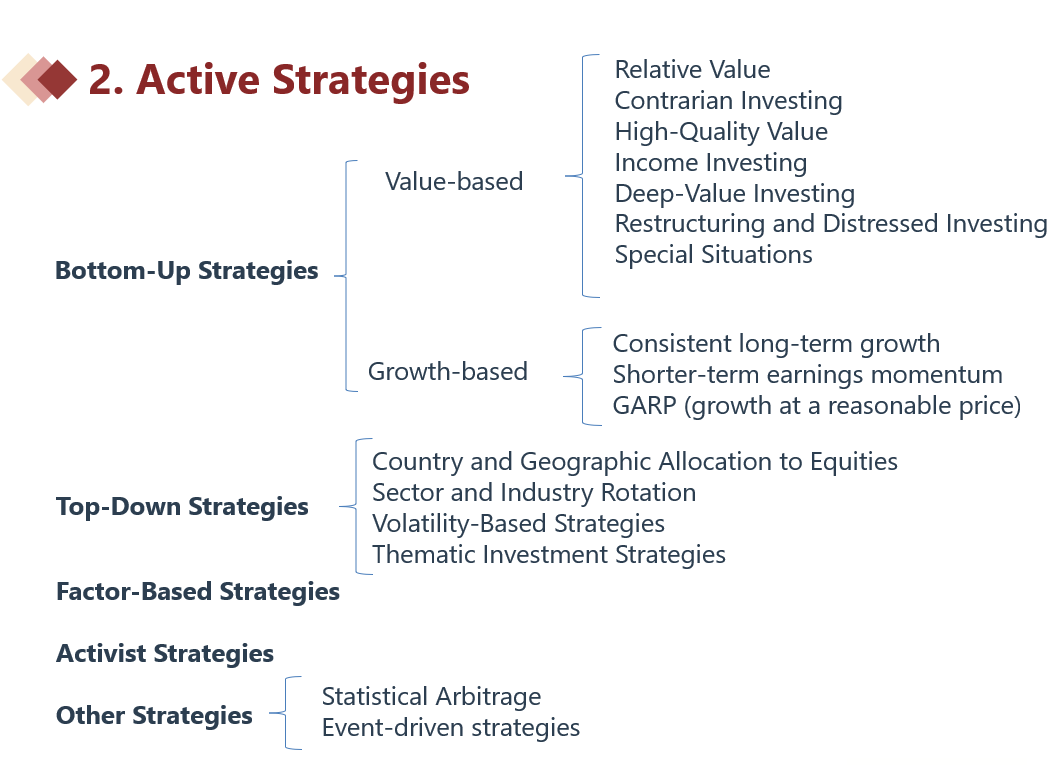 2. Active Strategies

Bottom-Up Strategies

Value-based

Relative Value
Contrarian Investing
High-Quality Value
Income Investing
Deep-Value Investing
Restructuring and Distressed Investing
Special Situations

Growth-based

Consistent long-term growth
Shorter-term earnings momentum
GARP (growth at a reasonable price)

Top-Down Strategies

Country and Geographic Allocation to Equities
Sector and Industry Rotation
Volatility-Based Strategies
Thematic Investment Strategies

Factor-Based Strategies

Activist Strategies

Other Strategies

Statistical Arbitrage
Event-driven strategies